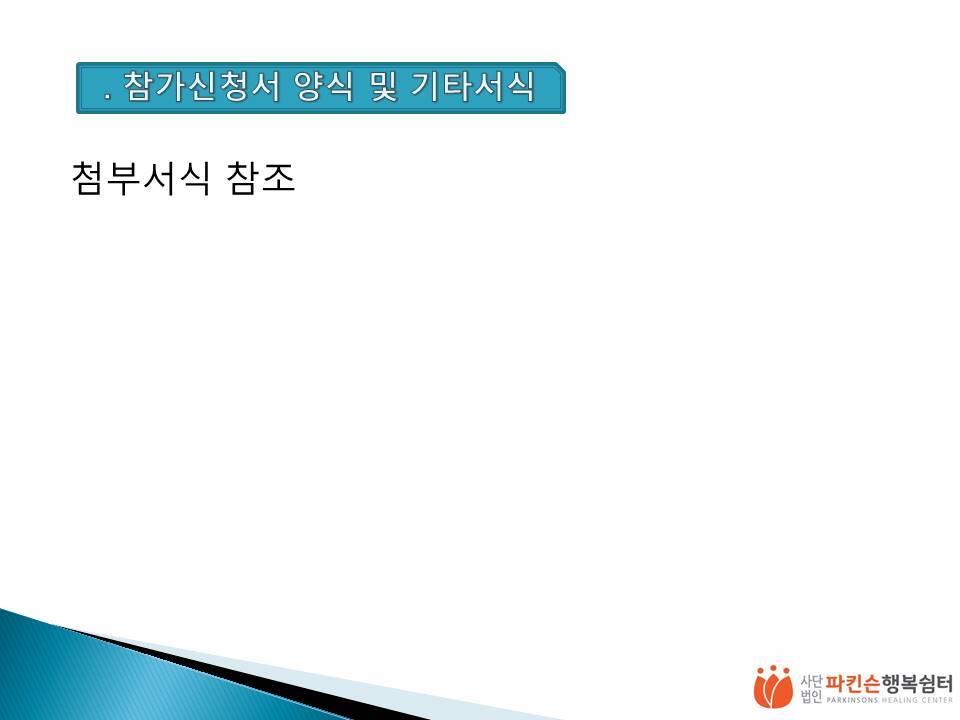 . 참가신청서 양식 및 기타서식

첨부서식 참조

사단법인 파킨슨행복쉼터 PARKINSONS HEALING CENTER